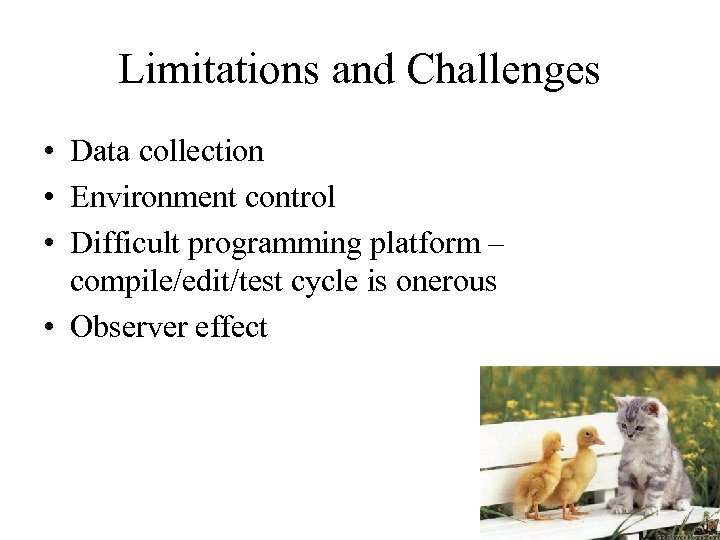 Limitations and Challenges

• Data collection
• Environment control
• Difficult programming platform – compile/edit/test cycle is onerous
• Observer effect